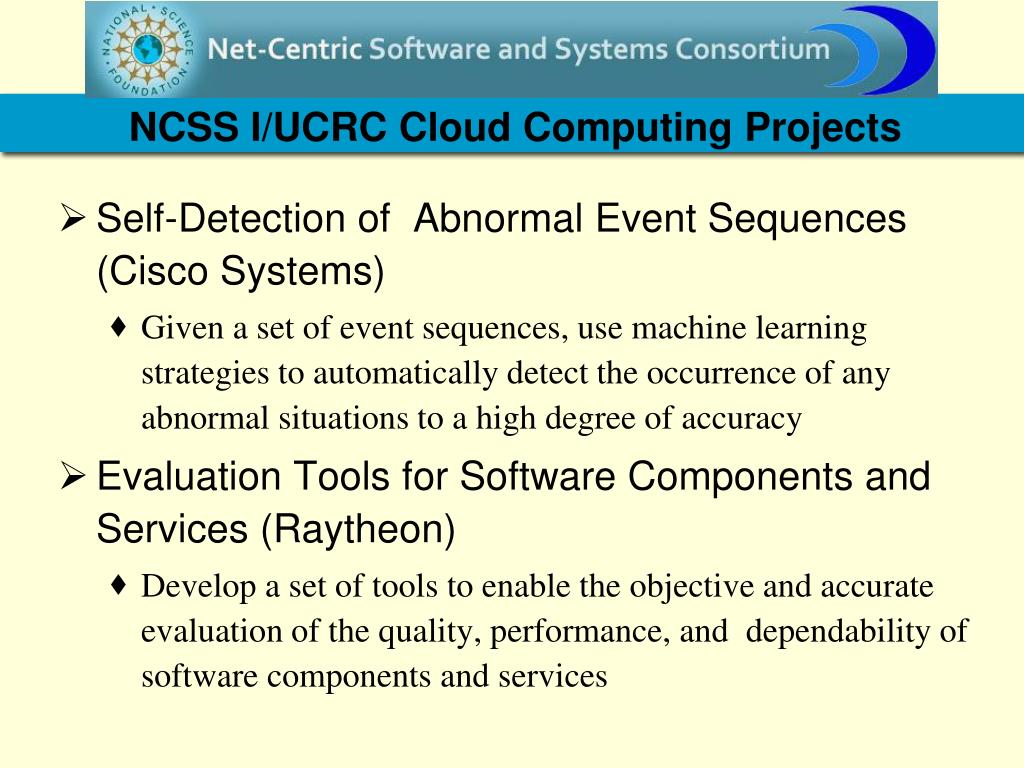 NATIONAL SCIENCE FOUNDATION

Net-Centric Software and Systems Consortium

NCSS I/UCRC Cloud Computing Projects

➢ Self-Detection of Abnormal Event Sequences (Cisco Systems)

♦ Given a set of event sequences, use machine learning strategies to automatically detect the occurrence of any abnormal situations to a high degree of accuracy

➢ Evaluation Tools for Software Components and Services (Raytheon)

♦ Develop a set of tools to enable the objective and accurate evaluation of the quality, performance, and dependability of software components and services